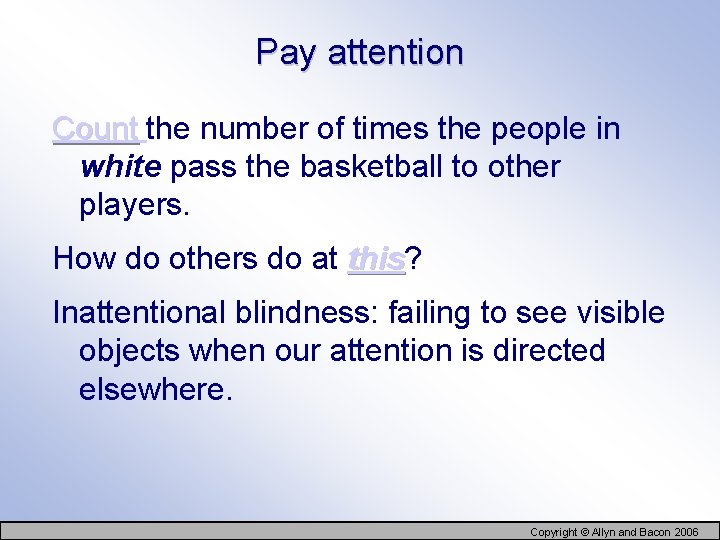 Pay attention

Count the number of times the people in white pass the basketball to other players.

How do others do at this?

Inattentional blindness: failing to see visible objects when our attention is directed elsewhere.

Copyright © Allyn and Bacon 2006